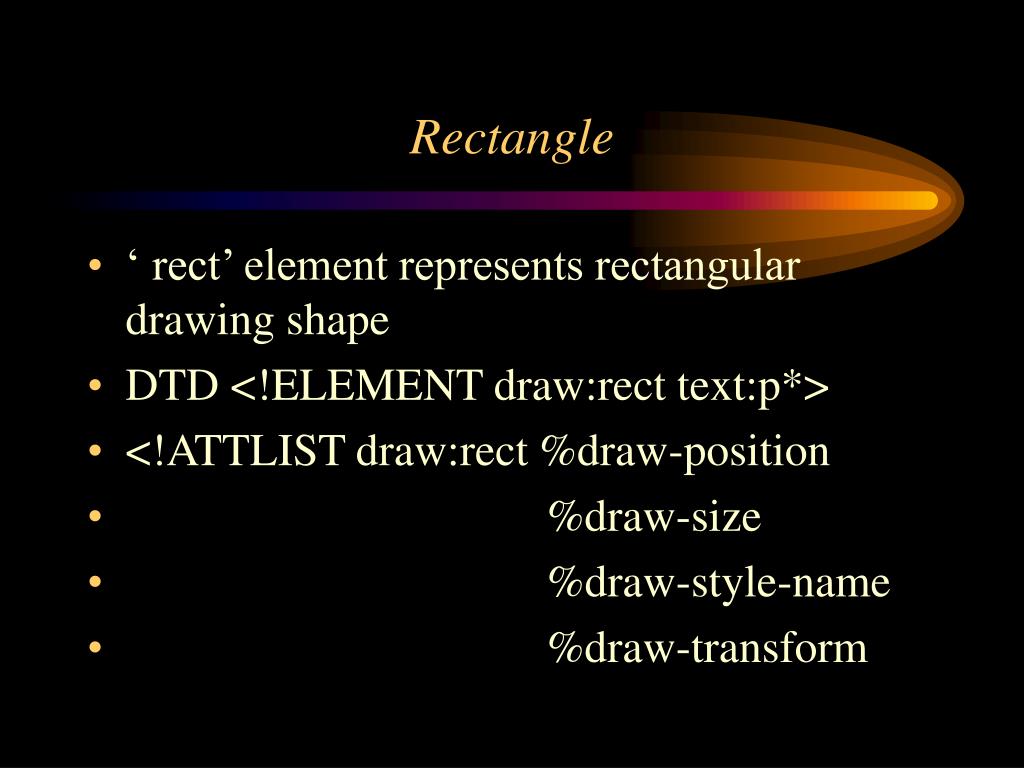 Rectangle

• ‘ rect’ element represents rectangular drawing shape
• DTD <!ELEMENT draw:rect text:p*>
• <!ATTLIST draw:rect %draw-position
• %draw-size
• %draw-style-name
• %draw-transform